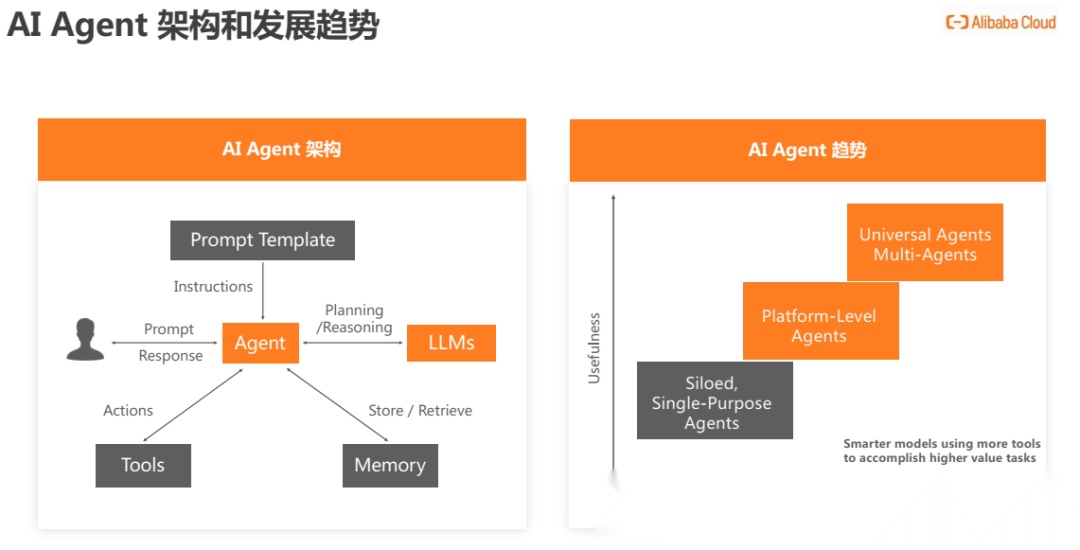 AI Agent 架构和发展趋势

Alibaba Cloud

AI Agent 架构

Prompt Template

Instructions

Prompt

Response

Agent

Planning /Reasoning

LLMs

Actions

Store / Retrieve

Tools

Memory

AI Agent 趋势

Usefulness

Universal Agents Multi-Agents

Platform-Level Agents

Siloed, Single-Purpose Agents

Smarter models using more tools to accomplish higher value tasks